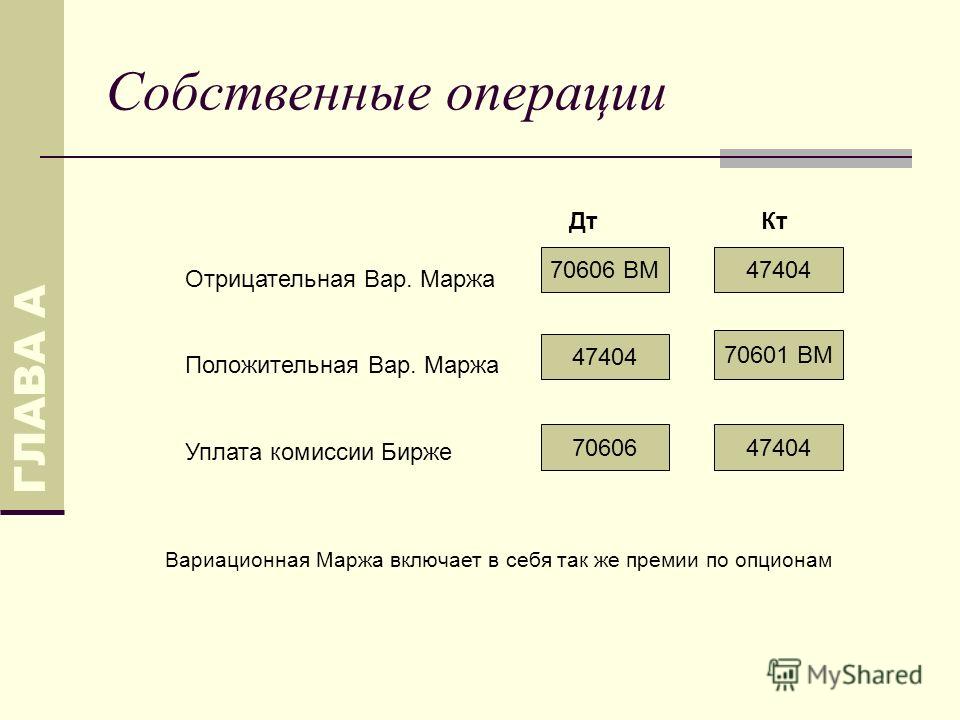 ГЛАВА А

Собственные операции

| | Дт | Кт |
|---|---|---|
| Отрицательная Вар. Маржа | 70606 ВМ | 47404 |
| Положительная Вар. Маржа | 47404 | 70601 ВМ |
| Уплата комиссии Бирже | 70606 | 47404 |

Вариационная Маржа включает в себя так же премии по опционам

MyShared